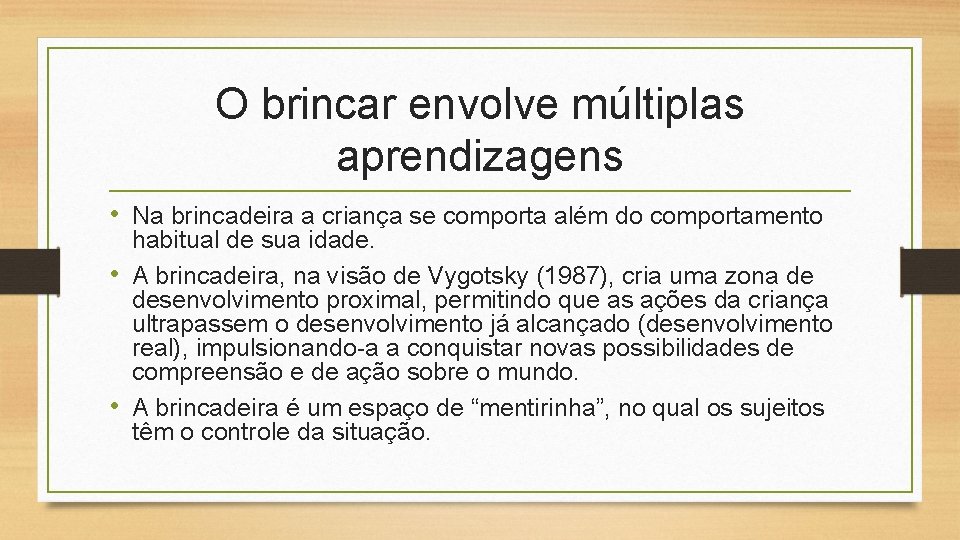 O brincar envolve múltiplas aprendizagens

• Na brincadeira a criança se comporta além do comportamento habitual de sua idade.
• A brincadeira, na visão de Vygotsky (1987), cria uma zona de desenvolvimento proximal, permitindo que as ações da criança ultrapassem o desenvolvimento já alcançado (desenvolvimento real), impulsionando-a a conquistar novas possibilidades de compreensão e de ação sobre o mundo.
• A brincadeira é um espaço de “mentirinha”, no qual os sujeitos têm o controle da situação.